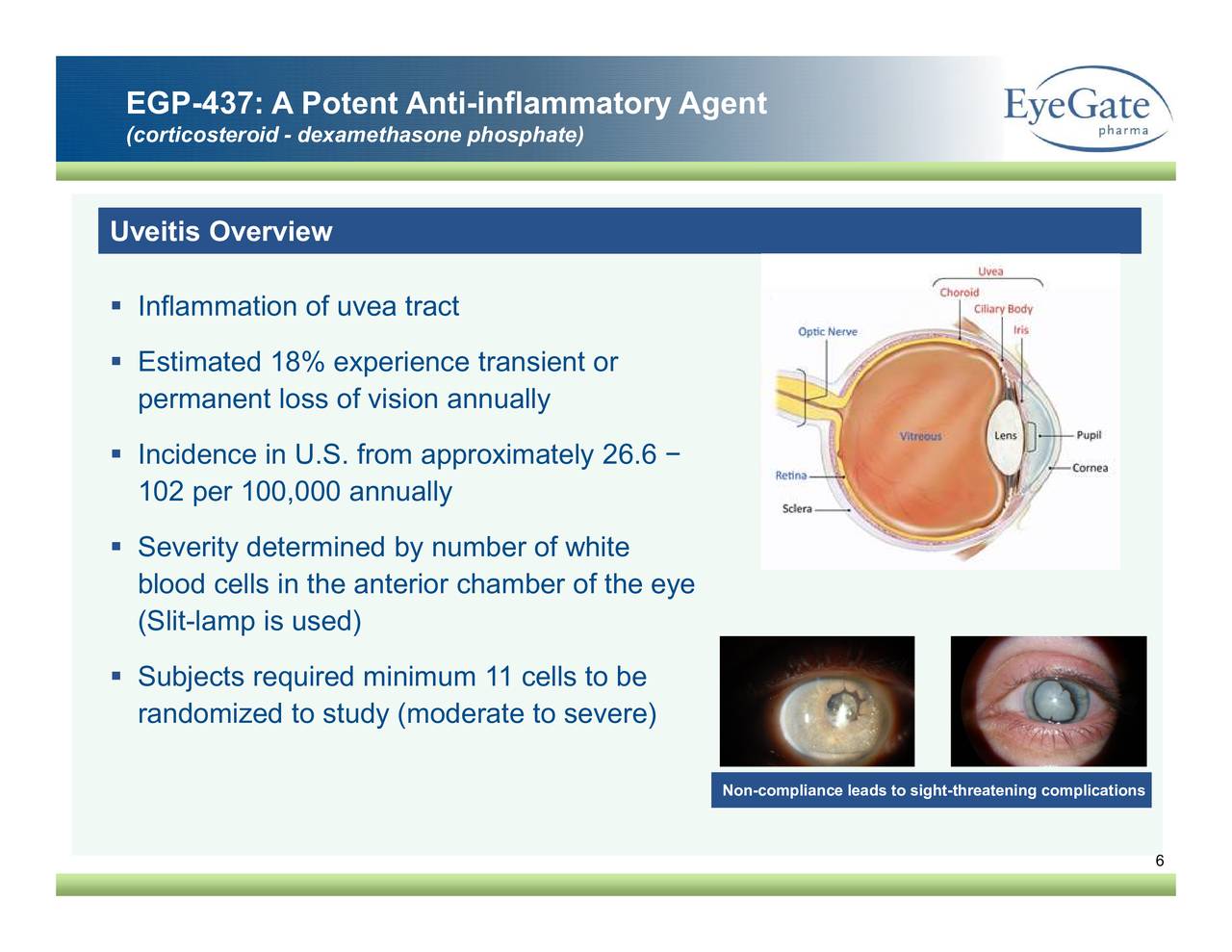 EGP-437: A Potent Anti-inflammatory Agent
(corticosteroid - dexamethasone phosphate)

EyeGate
pharma

Uveitis Overview

▪ Inflammation of uvea tract

▪ Estimated 18% experience transient or permanent loss of vision annually

▪ Incidence in U.S. from approximately 26.6 − 102 per 100,000 annually

▪ Severity determined by number of white blood cells in the anterior chamber of the eye (Slit-lamp is used)

▪ Subjects required minimum 11 cells to be randomized to study (moderate to severe)

Uvea
Choroid
Ciliary Body
Iris
Optic Nerve
Vitreous
Lens
Pupil
Cornea
Retina
Sclera

Non-compliance leads to sight-threatening complications

6